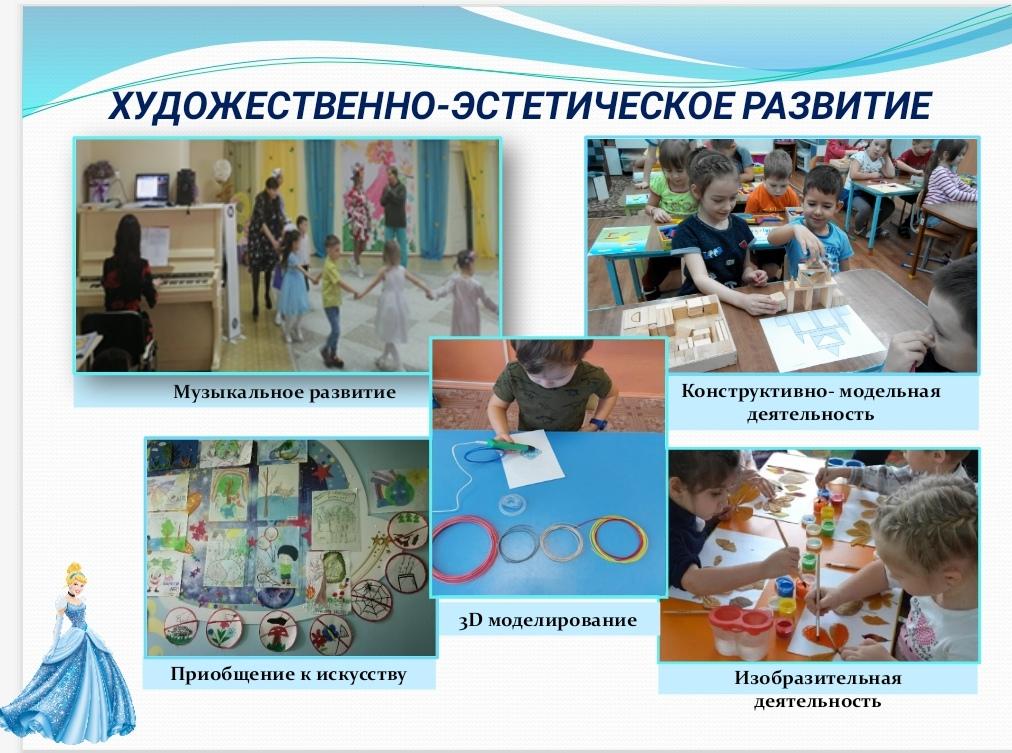 ХУДОЖЕСТВЕННО-ЭСТЕТИЧЕСКОЕ РАЗВИТИЕ

Музыкальное развитие

Конструктивно- модельная деятельность

3D моделирование

Приобщение к искусству

Изобразительная деятельность